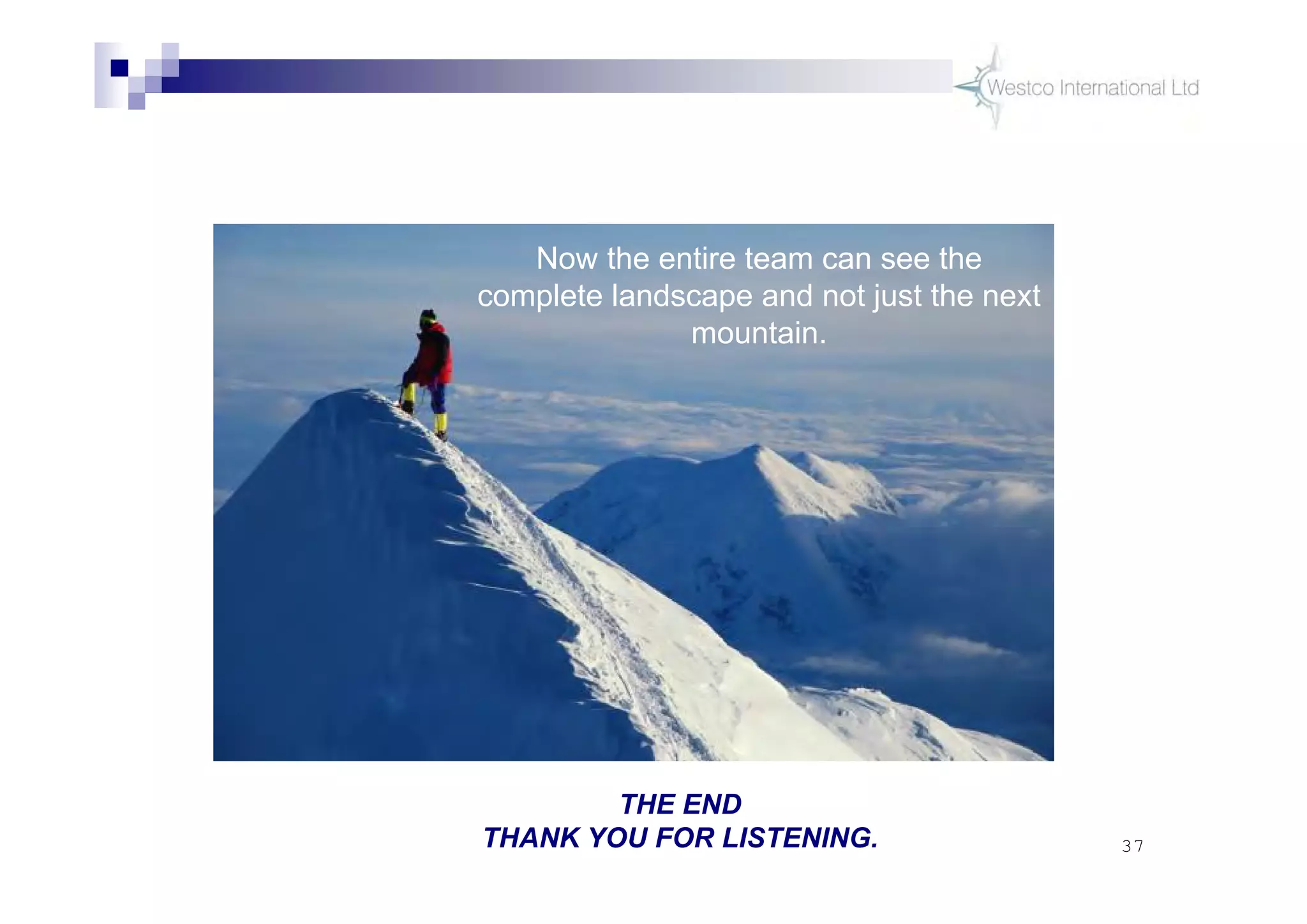 Westco International Ltd

Now the entire team can see the complete landscape and not just the next mountain.

THE END
THANK YOU FOR LISTENING.

37